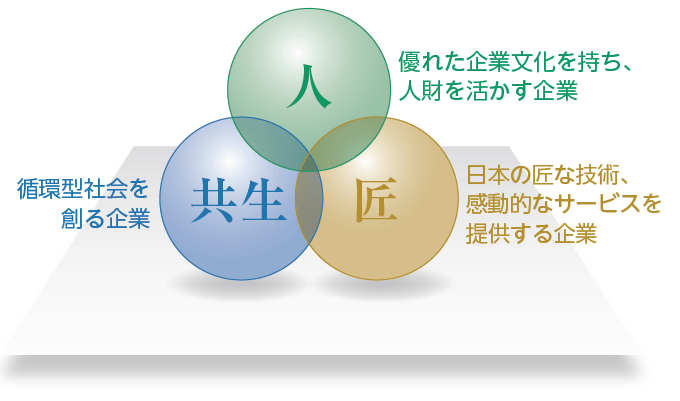 人

優れた企業文化を持ち、人財を活かす企業

循環型社会を創る企業

共生

匠

日本の匠な技術、感動的なサービスを提供する企業